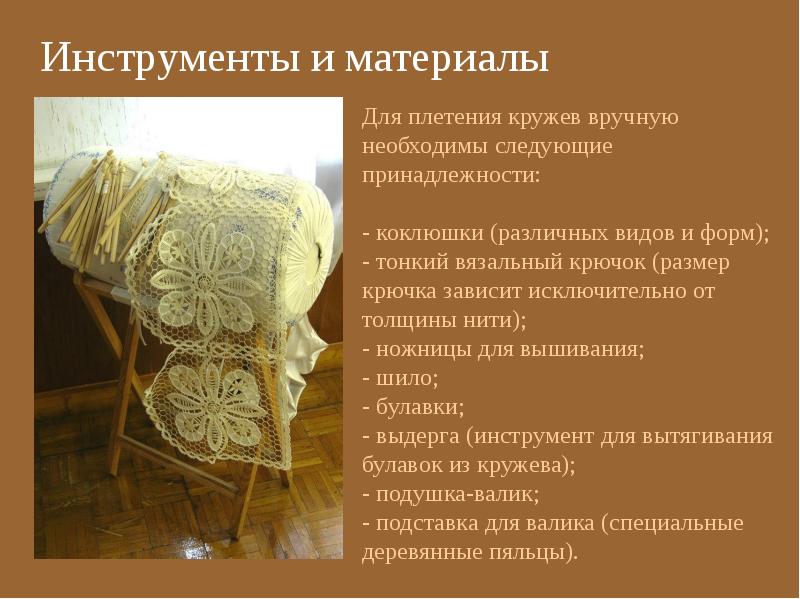 Инструменты и материалы

Для плетения кружев вручную необходимы следующие принадлежности:

- коклюшки (различных видов и форм);
- тонкий вязальный крючок (размер крючка зависит исключительно от толщины нити);
- ножницы для вышивания;
- шило;
- булавки;
- выдерга (инструмент для вытягивания булавок из кружева);
- подушка-валик;
- подставка для валика (специальные деревянные пяльцы).